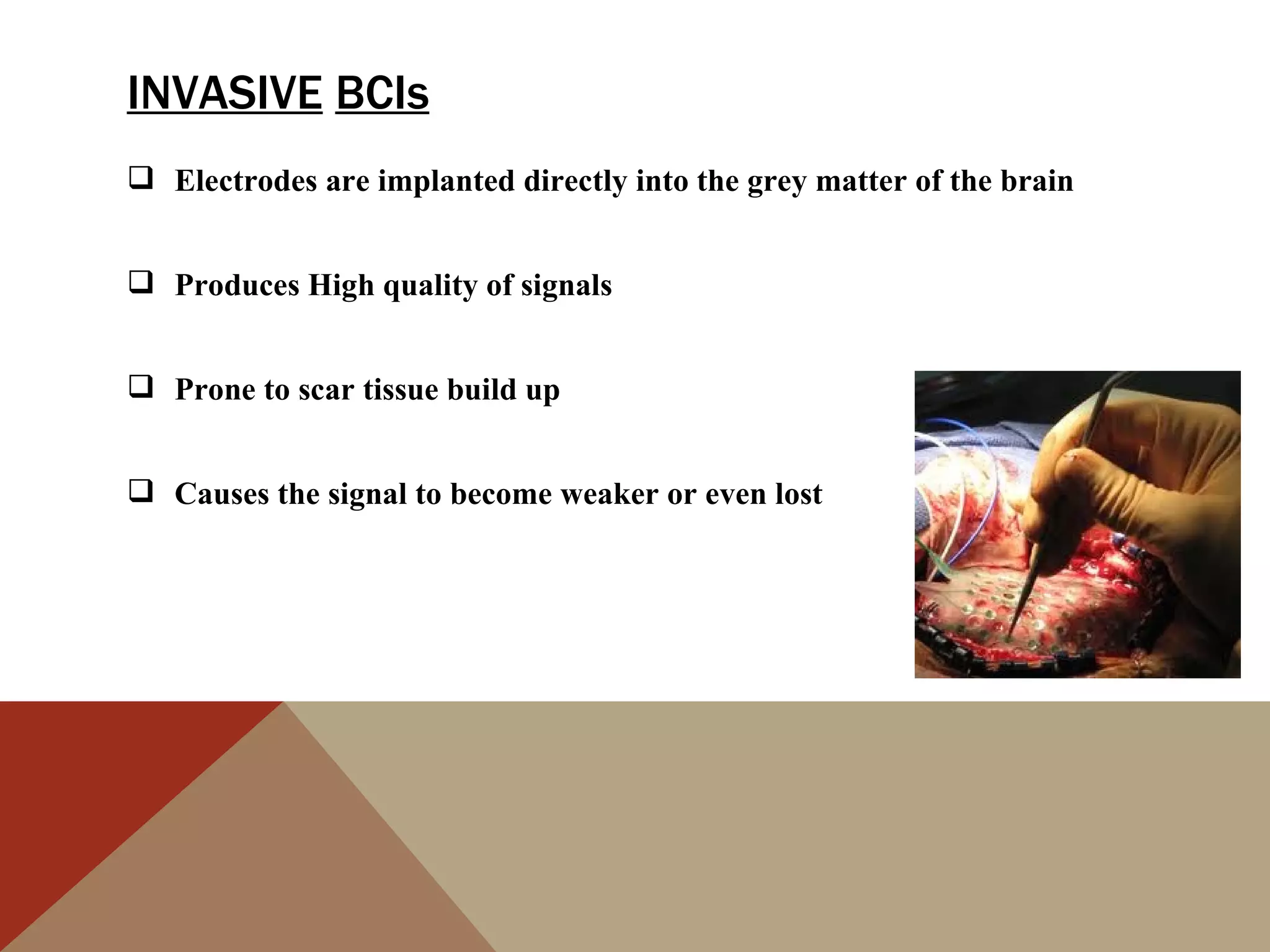 INVASIVE BCIs

❑ Electrodes are implanted directly into the grey matter of the brain

❑ Produces High quality of signals

❑ Prone to scar tissue build up

❑ Causes the signal to become weaker or even lost